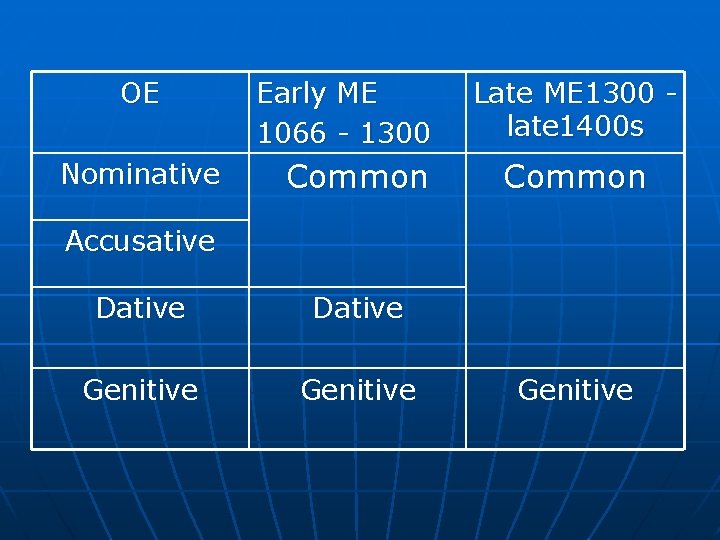 | OE | Early ME 1066 - 1300 | Late ME1300 - late1400s |
|---|---|---|
| Nominative | Common | Common |
| Accusative | | |
| Dative | Dative | |
| Genitive | Genitive | Genitive |